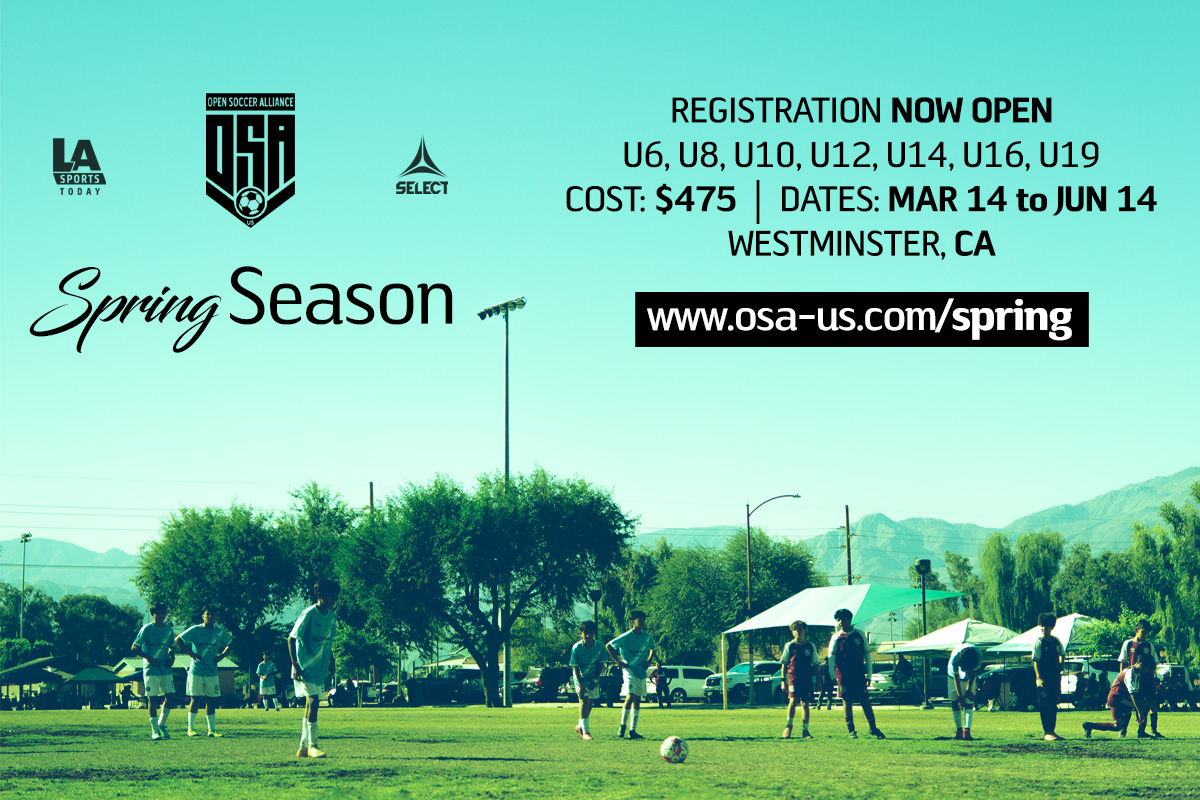 LA SPORTS TODAY

OPEN SOCCER ALLIANCE
OSA
US

SELECT

Spring Season

REGISTRATION NOW OPEN
U6, U8, U10, U12, U14, U16, U19
COST: $475 | DATES: MAR 14 to JUN 14
WESTMINSTER, CA

www.osa-us.com/spring